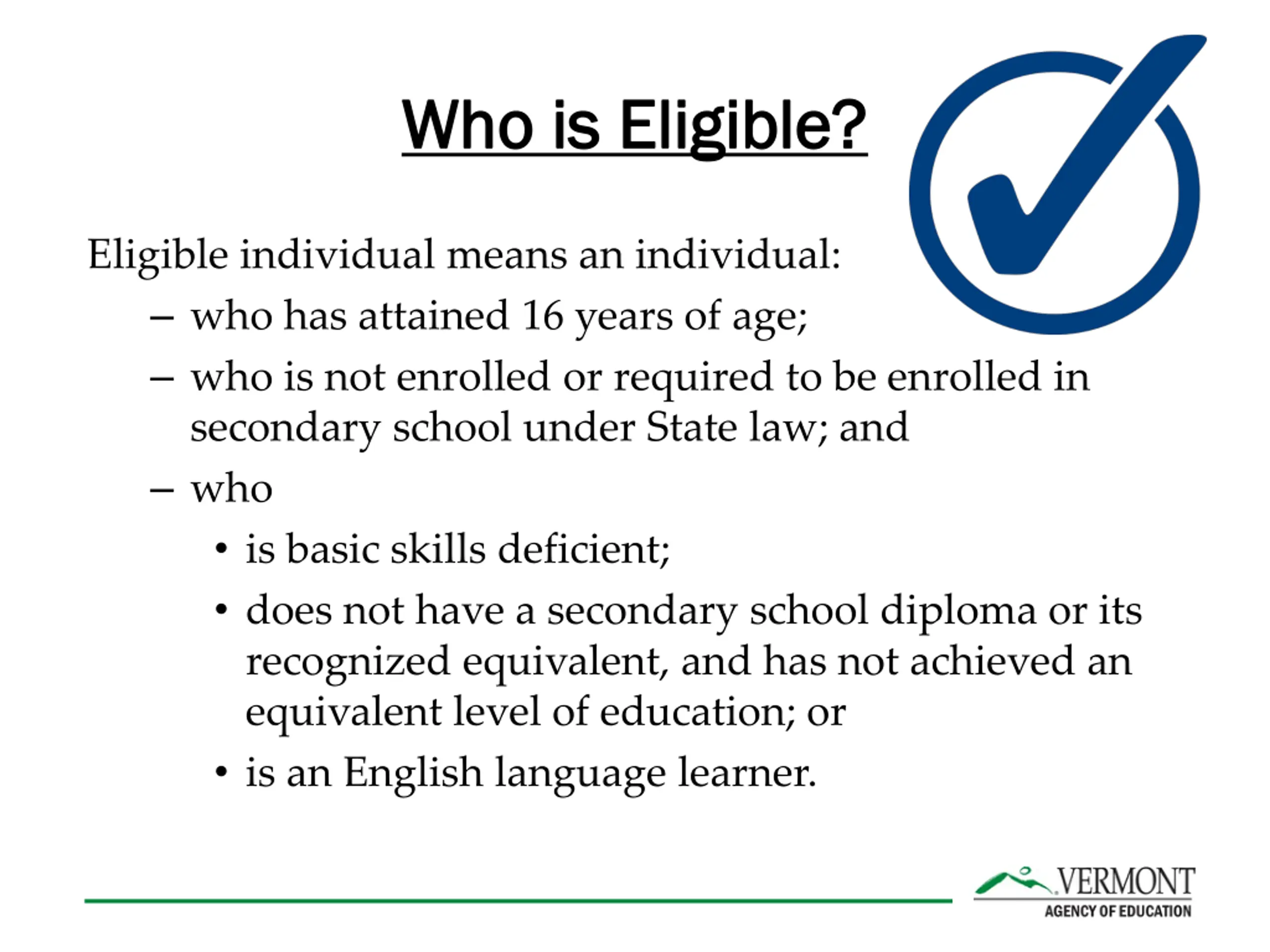 Who is Eligible?

Eligible individual means an individual:

– who has attained 16 years of age;

– who is not enrolled or required to be enrolled in secondary school under State law; and

– who

• is basic skills deficient;

• does not have a secondary school diploma or its recognized equivalent, and has not achieved an equivalent level of education; or

• is an English language learner.

VERMONT
AGENCY OF EDUCATION